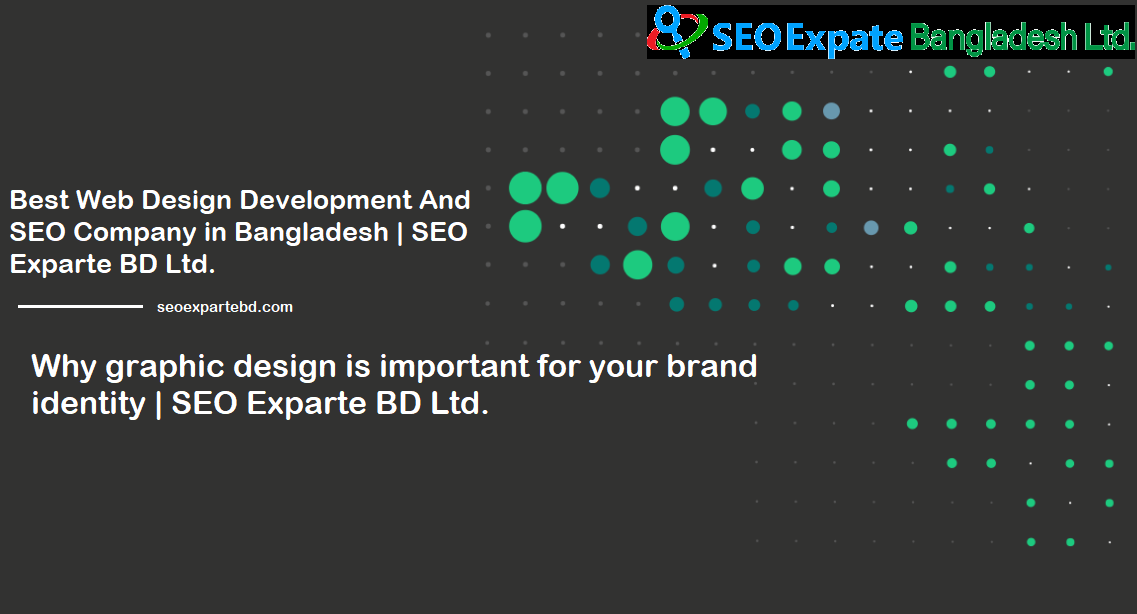 SEO Expate Bangladesh Ltd.

Best Web Design Development And SEO Company in Bangladesh | SEO Exparte BD Ltd.

seoexpartebd.com

Why graphic design is important for your brand identity | SEO Exparte BD Ltd.